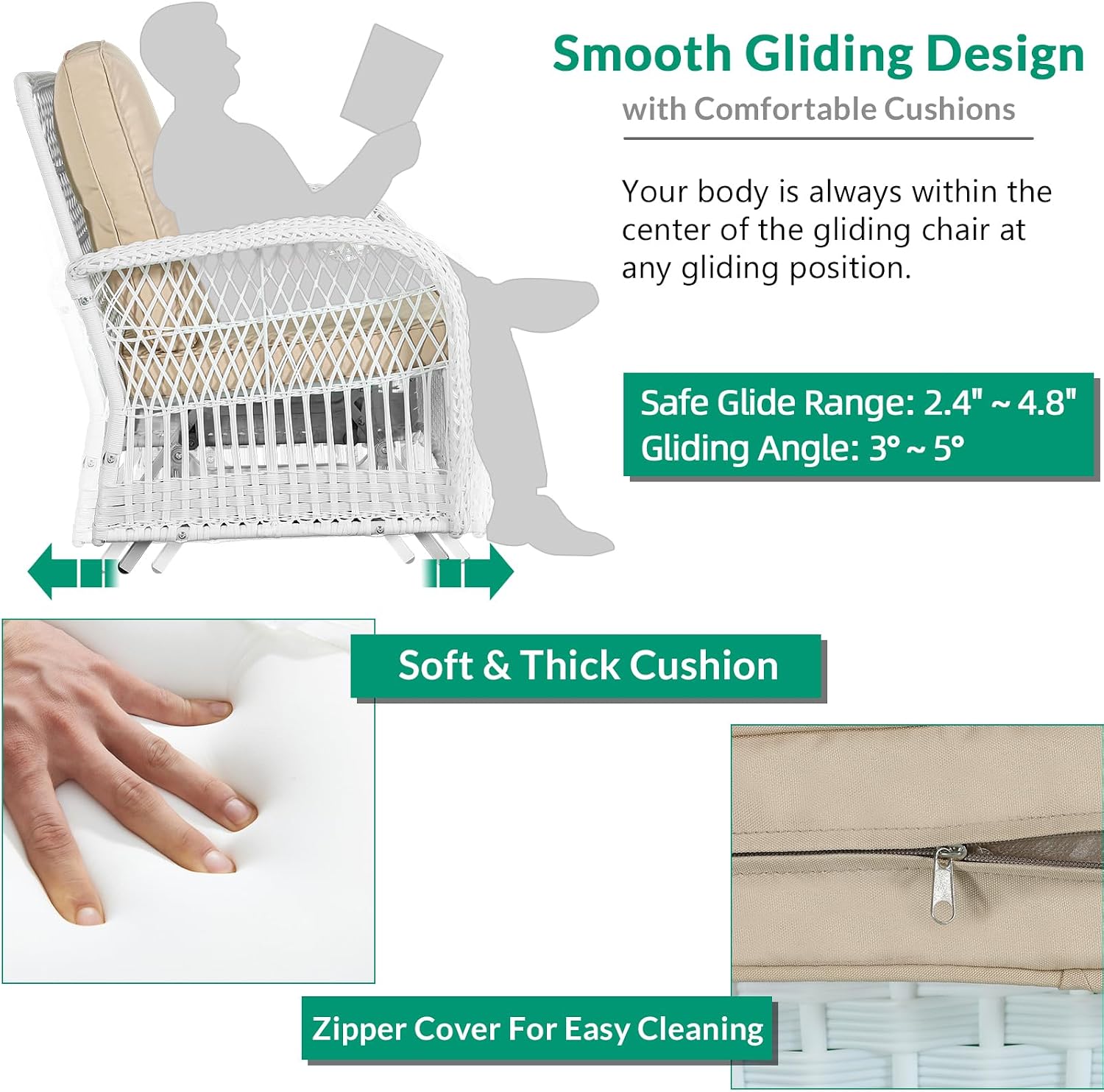 Smooth Gliding Design

with Comfortable Cushions

Your body is always within the center of the gliding chair at any gliding position.

Safe Glide Range: 2.4" ~ 4.8"
Gliding Angle: 3° ~ 5°

Soft & Thick Cushion

Zipper Cover For Easy Cleaning